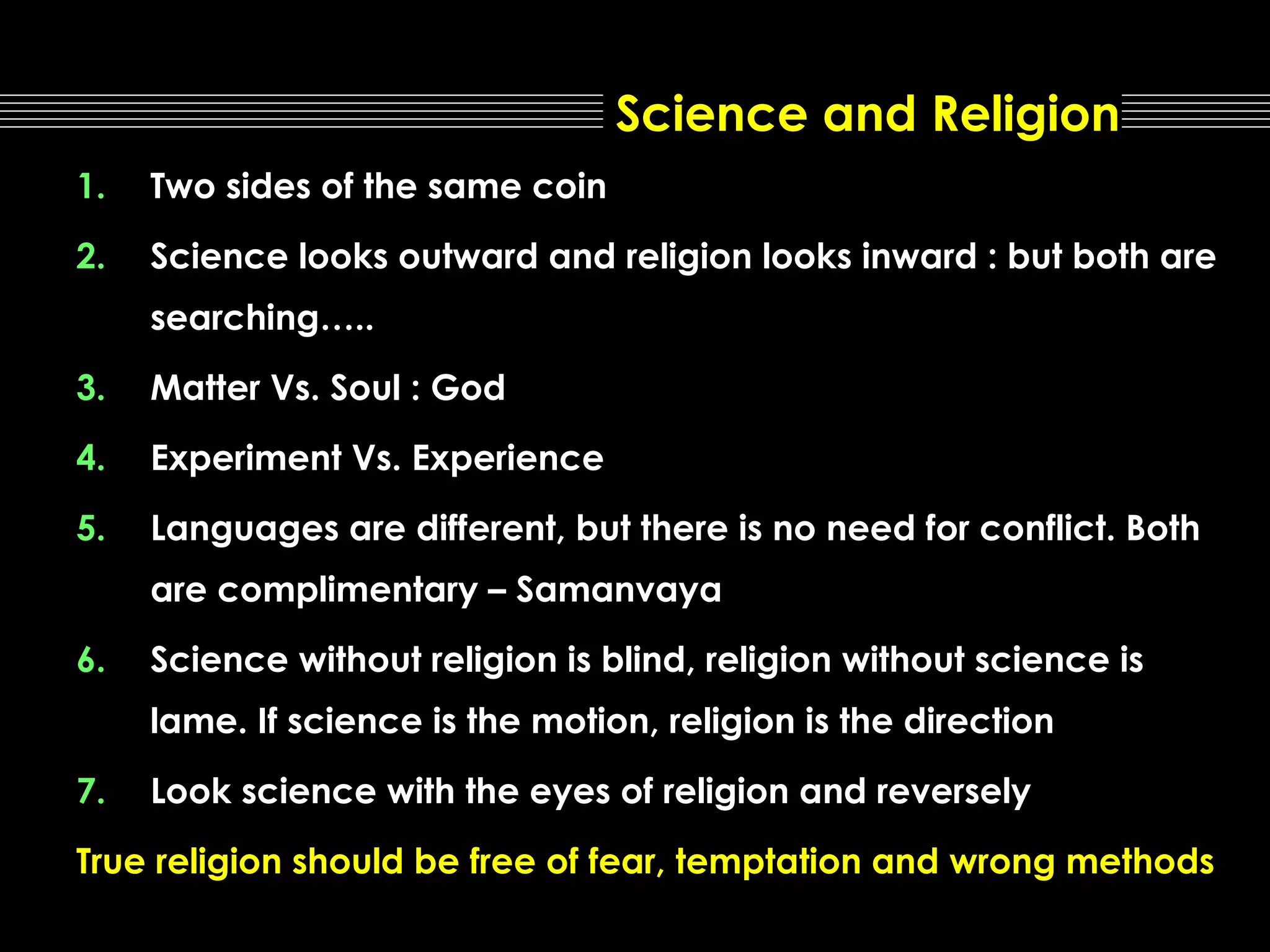 Science and Religion

1. Two sides of the same coin

2. Science looks outward and religion looks inward : but both are searching…..

3. Matter Vs. Soul : God

4. Experiment Vs. Experience

5. Languages are different, but there is no need for conflict. Both are complimentary – Samanvaya

6. Science without religion is blind, religion without science is lame. If science is the motion, religion is the direction

7. Look science with the eyes of religion and reversely

True religion should be free of fear, temptation and wrong methods